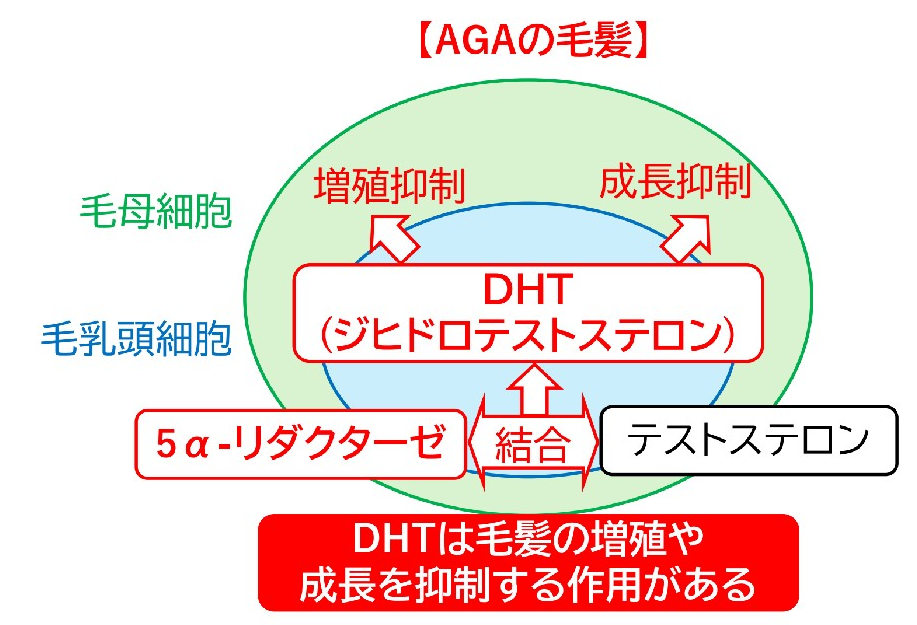 【AGAの毛髪】

毛母細胞

増殖抑制

成長抑制

毛乳頭細胞

DHT
（ジヒドロテストステロン）

5α-リダクターゼ

結合

テストステロン

DHTは毛髪の増殖や
成長を抑制する作用がある